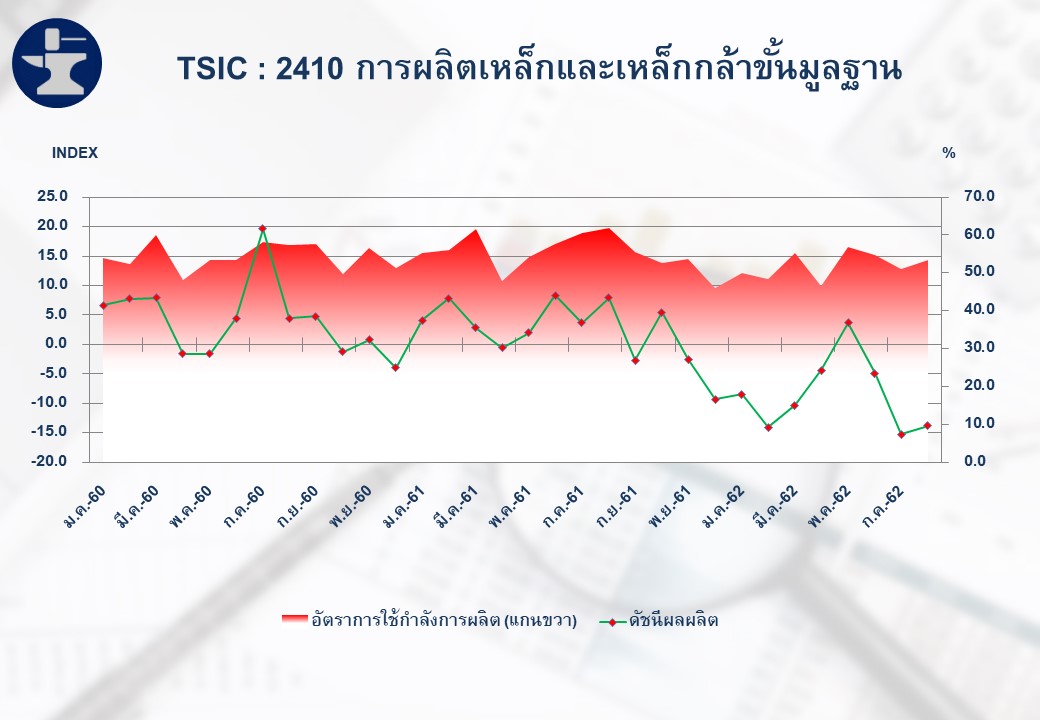 TSIC : 2410 การผลิตเหล็กและเหล็กกล้าขั้นมูลฐาน

INDEX

%

25.0
20.0
15.0
10.0
5.0
0.0
-5.0
-10.0
-15.0
-20.0

70.0
60.0
50.0
40.0
30.0
20.0
10.0
0.0

ม.ค.-60
มี.ค.-60
พ.ค.-60
ก.ค.-60
ก.ย.-60
พ.ย.-60
ม.ค.-61
มี.ค.-61
พ.ค.-61
ก.ค.-61
ก.ย.-61
พ.ย.-61
ม.ค.-62
มี.ค.-62
พ.ค.-62
ก.ค.-62

อัตราการใช้กำลังการผลิต (แกนขวา)
ดัชนีผลผลิต